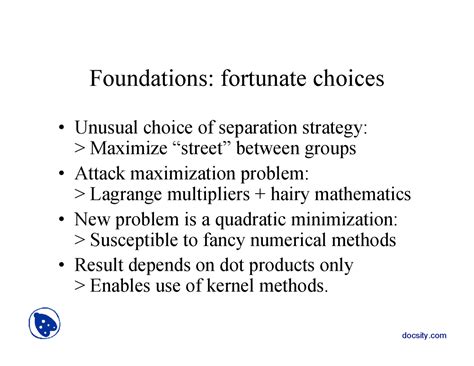 Foundations: fortunate choices

• Unusual choice of separation strategy:
> Maximize “street” between groups
• Attack maximization problem:
> Lagrange multipliers + hairy mathematics
• New problem is a quadratic minimization:
> Susceptible to fancy numerical methods
• Result depends on dot products only
> Enables use of kernel methods.

docsity.com